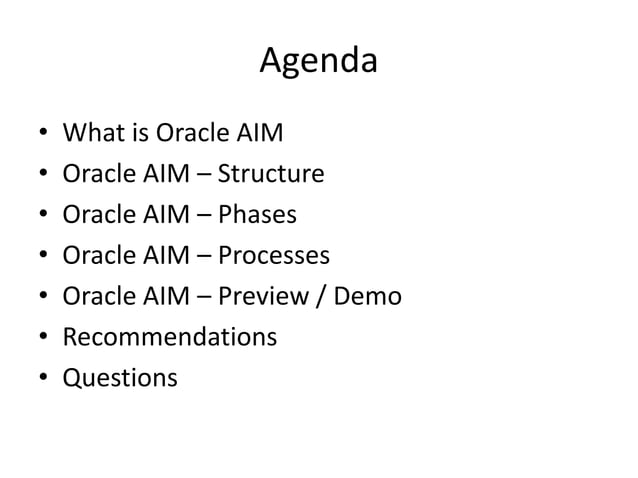 Agenda

• What is Oracle AIM
• Oracle AIM – Structure
• Oracle AIM – Phases
• Oracle AIM – Processes
• Oracle AIM – Preview / Demo
• Recommendations
• Questions